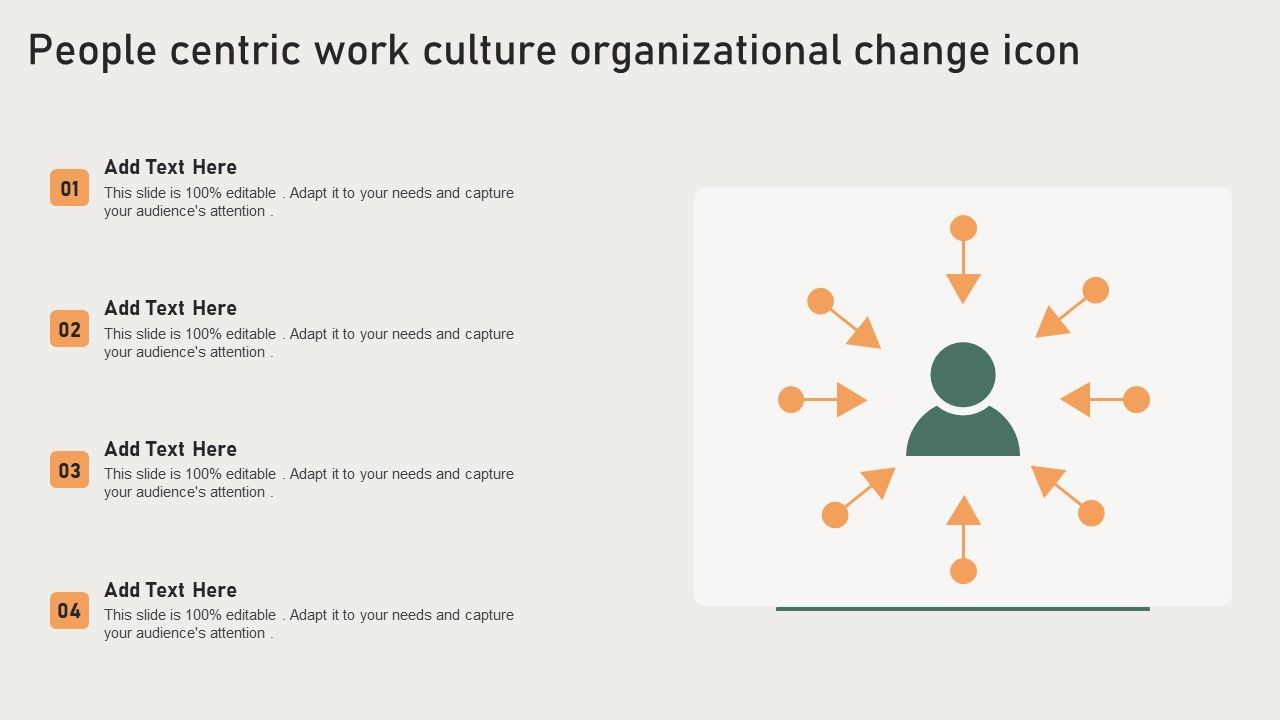 People centric work culture organizational change icon

01

Add Text Here

This slide is 100% editable . Adapt it to your needs and capture your audience's attention .

02

Add Text Here

This slide is 100% editable . Adapt it to your needs and capture your audience's attention .

03

Add Text Here

This slide is 100% editable . Adapt it to your needs and capture your audience's attention .

04

Add Text Here

This slide is 100% editable . Adapt it to your needs and capture your audience's attention .